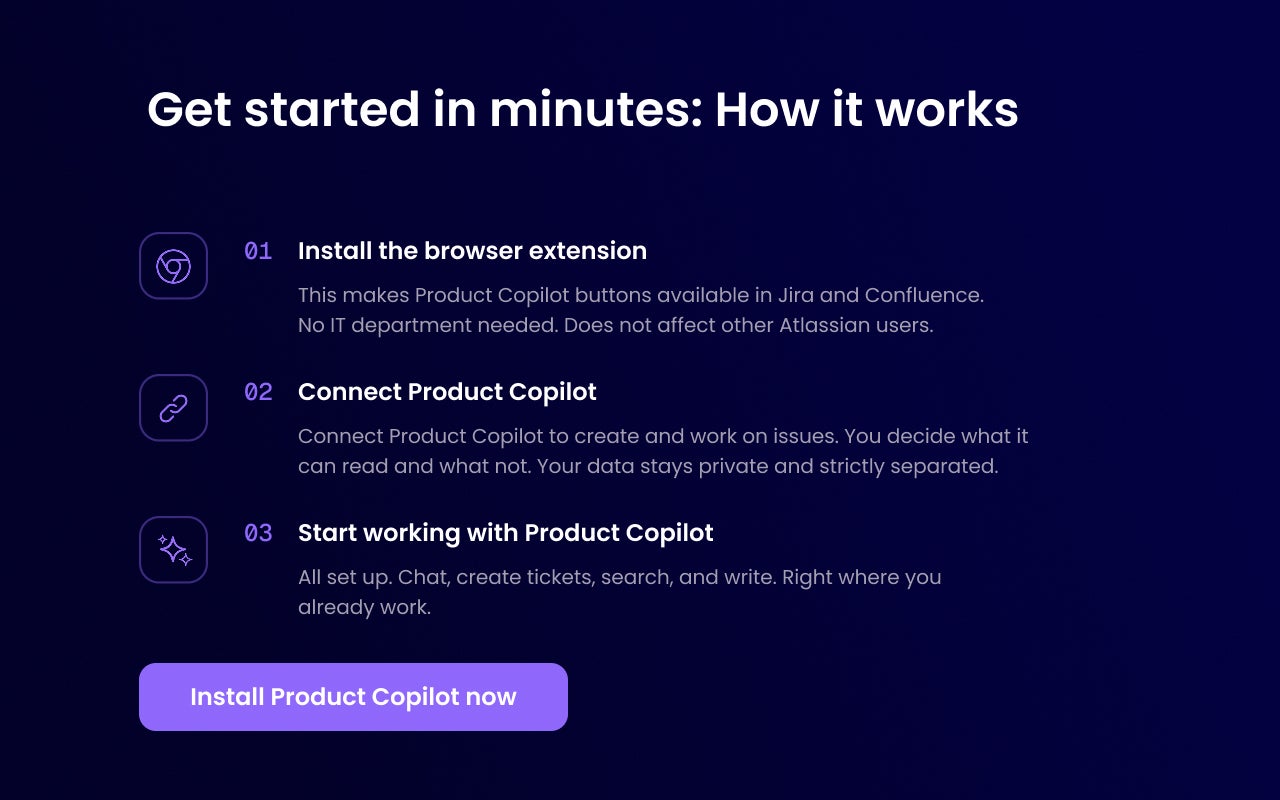 Get started in minutes: How it works

01 Install the browser extension

This makes Product Copilot buttons available in Jira and Confluence. No IT department needed. Does not affect other Atlassian users.

02 Connect Product Copilot

Connect Product Copilot to create and work on issues. You decide what it can read and what not. Your data stays private and strictly separated.

03 Start working with Product Copilot

All set up. Chat, create tickets, search, and write. Right where you already work.

Install Product Copilot now